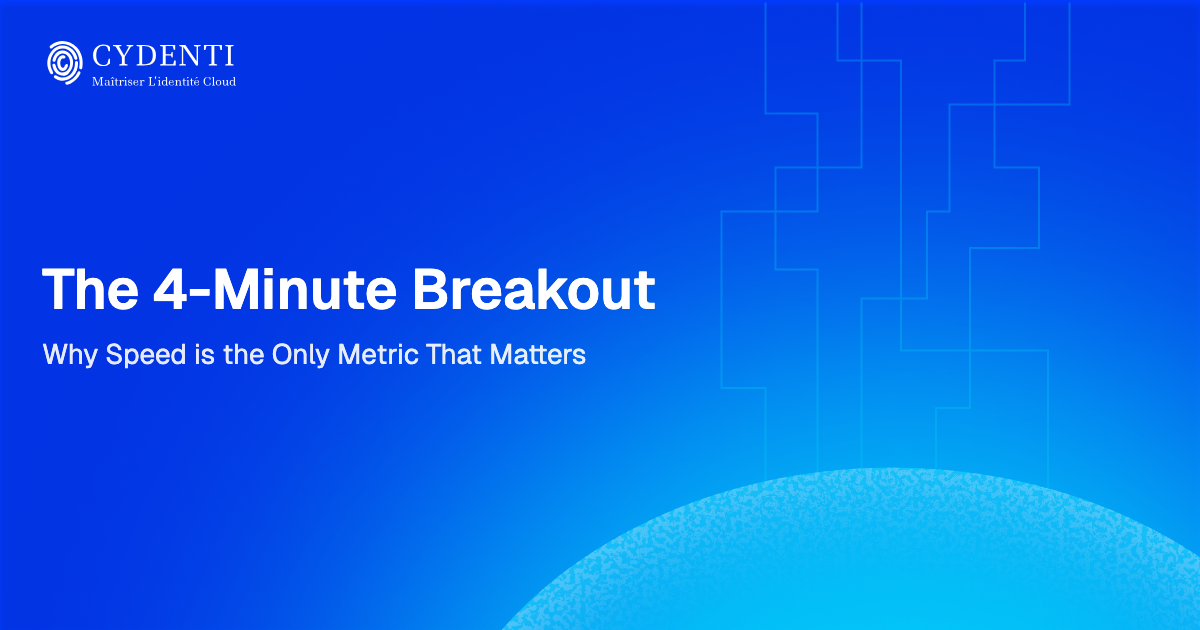 CYDENTI
Maîtriser L'identité Cloud

The 4-Minute Breakout

Why Speed is the Only Metric That Matters